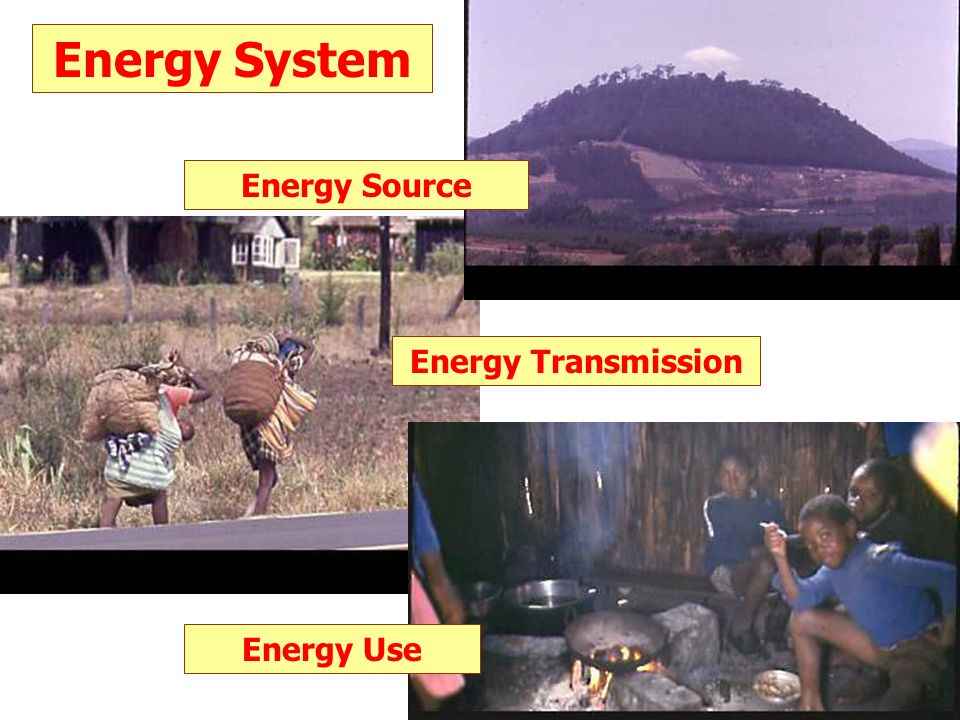 Energy System

Energy Source

Energy Transmission

Energy Use